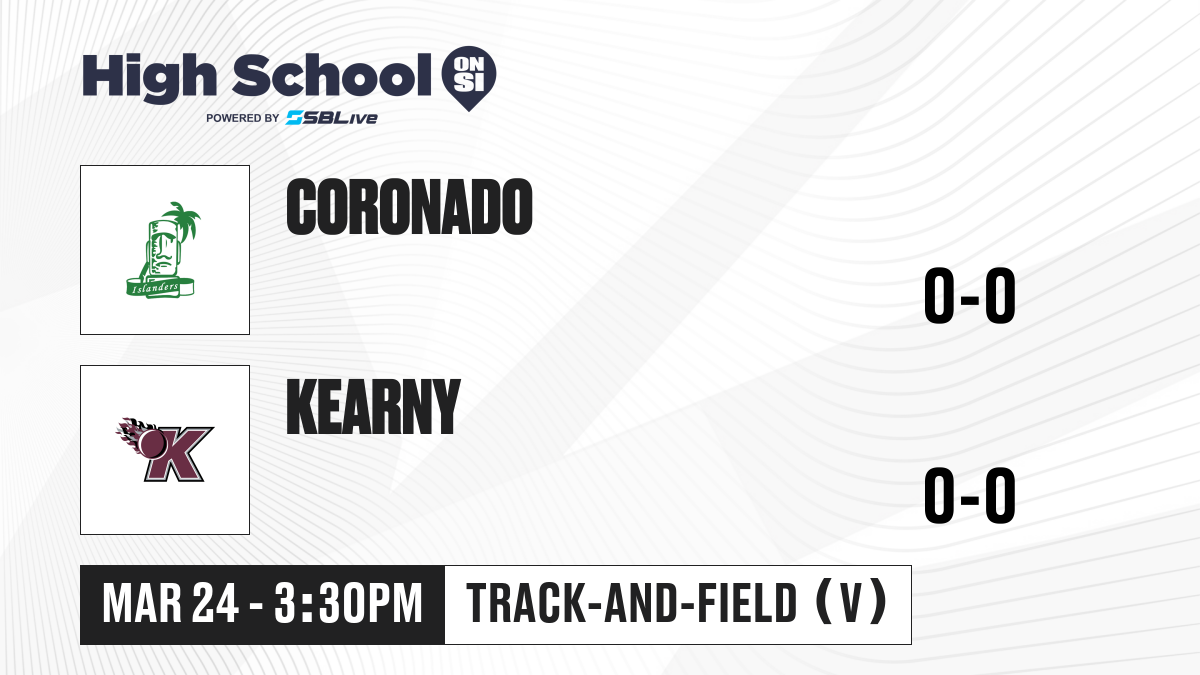 High School ON SI
POWERED BY SBLive

Islanders

CORONADO

0-0

K

KEARNY

0-0

MAR 24 - 3:30PM

TRACK-AND-FIELD (V)